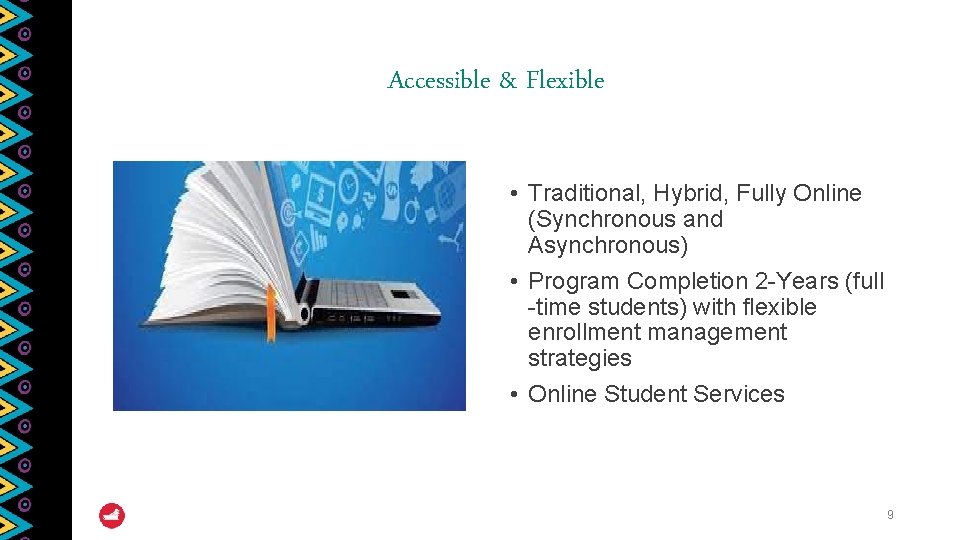 Accessible & Flexible

• Traditional, Hybrid, Fully Online (Synchronous and Asynchronous)

• Program Completion 2-Years (full -time students) with flexible enrollment management strategies

• Online Student Services

9